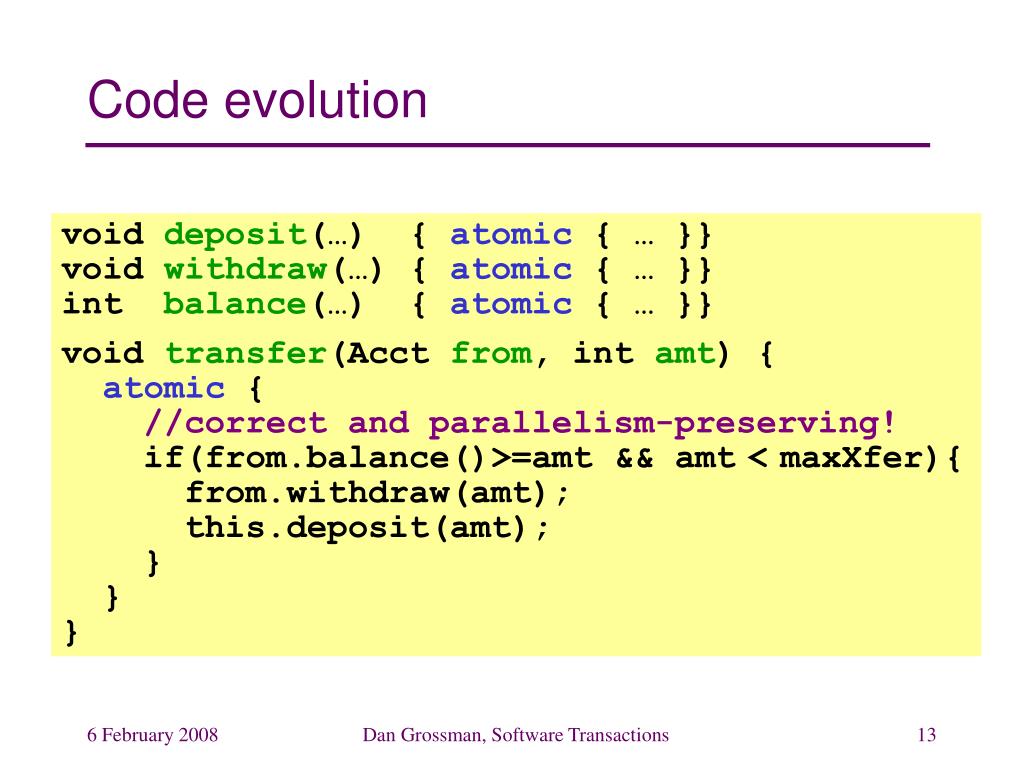 Code evolution

void deposit(…) { atomic { … }}
void withdraw(…) { atomic { … }}
int balance(…) { atomic { … }}

void transfer(Acct from, int amt) {
  atomic {
    //correct and parallelism-preserving!
    if(from.balance()>=amt && amt < maxXfer){
      from.withdraw(amt);
      this.deposit(amt);
    }
  }
}

6 February 2008

Dan Grossman, Software Transactions

13